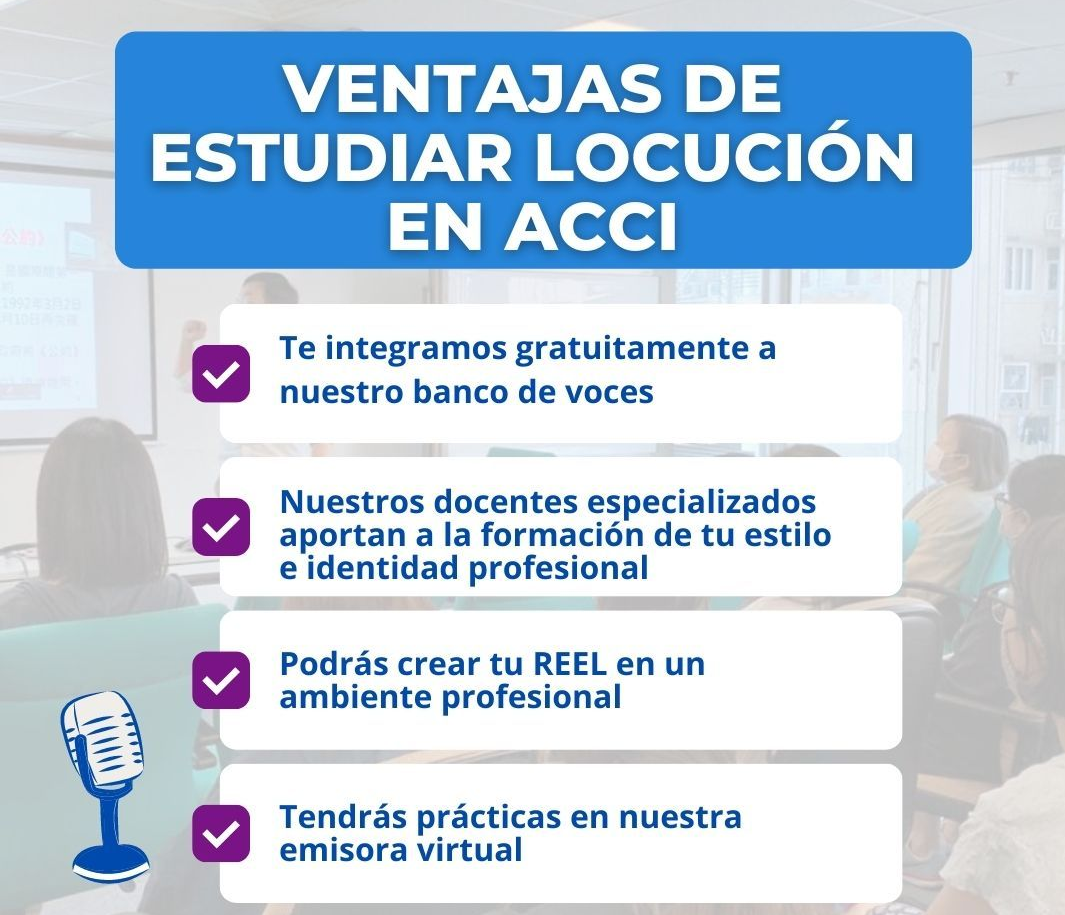 VENTAJAS DE ESTUDIAR LOCUCIÓN EN ACCI

Te integramos gratuitamente a nuestro banco de voces

Nuestros docentes especializados aportan a la formación de tu estilo e identidad profesional

Podrás crear tu REEL en un ambiente profesional

Tendrás prácticas en nuestra emisora virtual